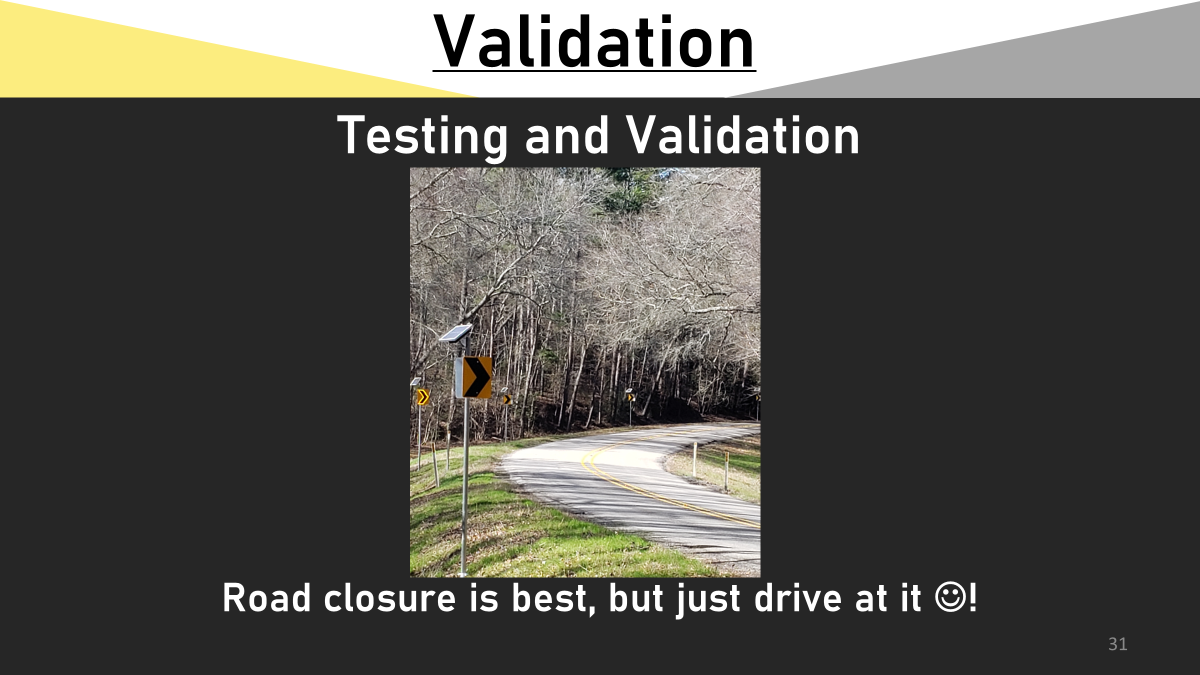 Validation

Testing and Validation

Road closure is best, but just drive at it ☺!

31